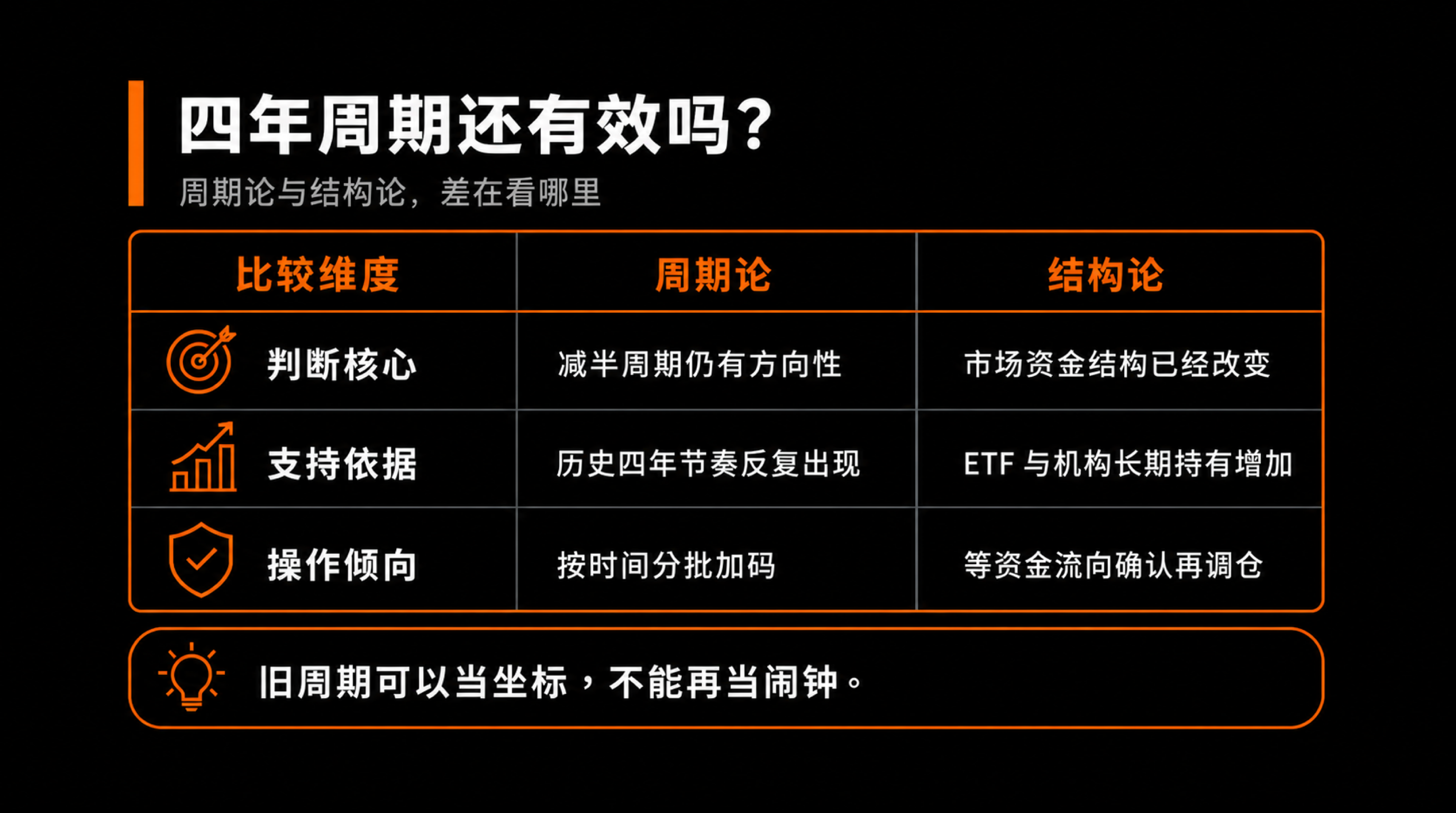 四年周期还有效吗?

周期论与结构论，差在看哪里

| 比较维度 | 周期论 | 结构论 |
|---|---|---|
| 判断核心 | 减半周期仍有方向性 | 市场资金结构已经改变 |
| 支持依据 | 历史四年节奏反复出现 | ETF 与机构长期持有增加 |
| 操作倾向 | 按时间分批加码 | 等资金流向确认再调仓 |

旧周期可以当坐标，不能再当闹钟。